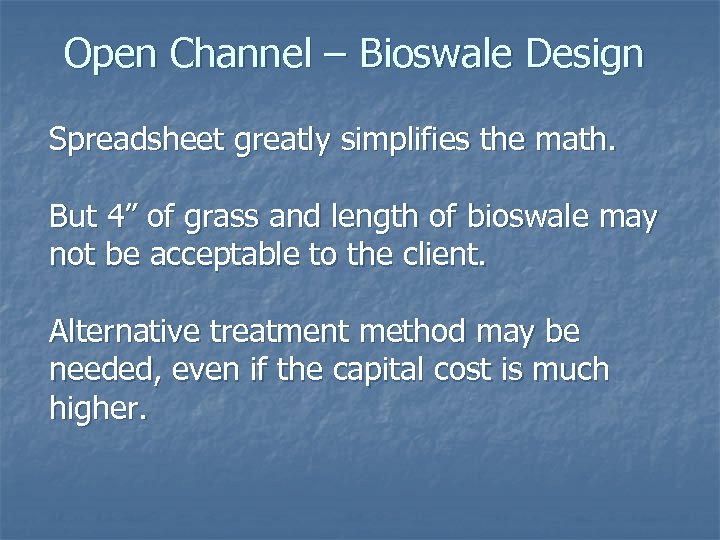 Open Channel – Bioswale Design

Spreadsheet greatly simplifies the math.

But 4” of grass and length of bioswale may not be acceptable to the client.

Alternative treatment method may be needed, even if the capital cost is much higher.